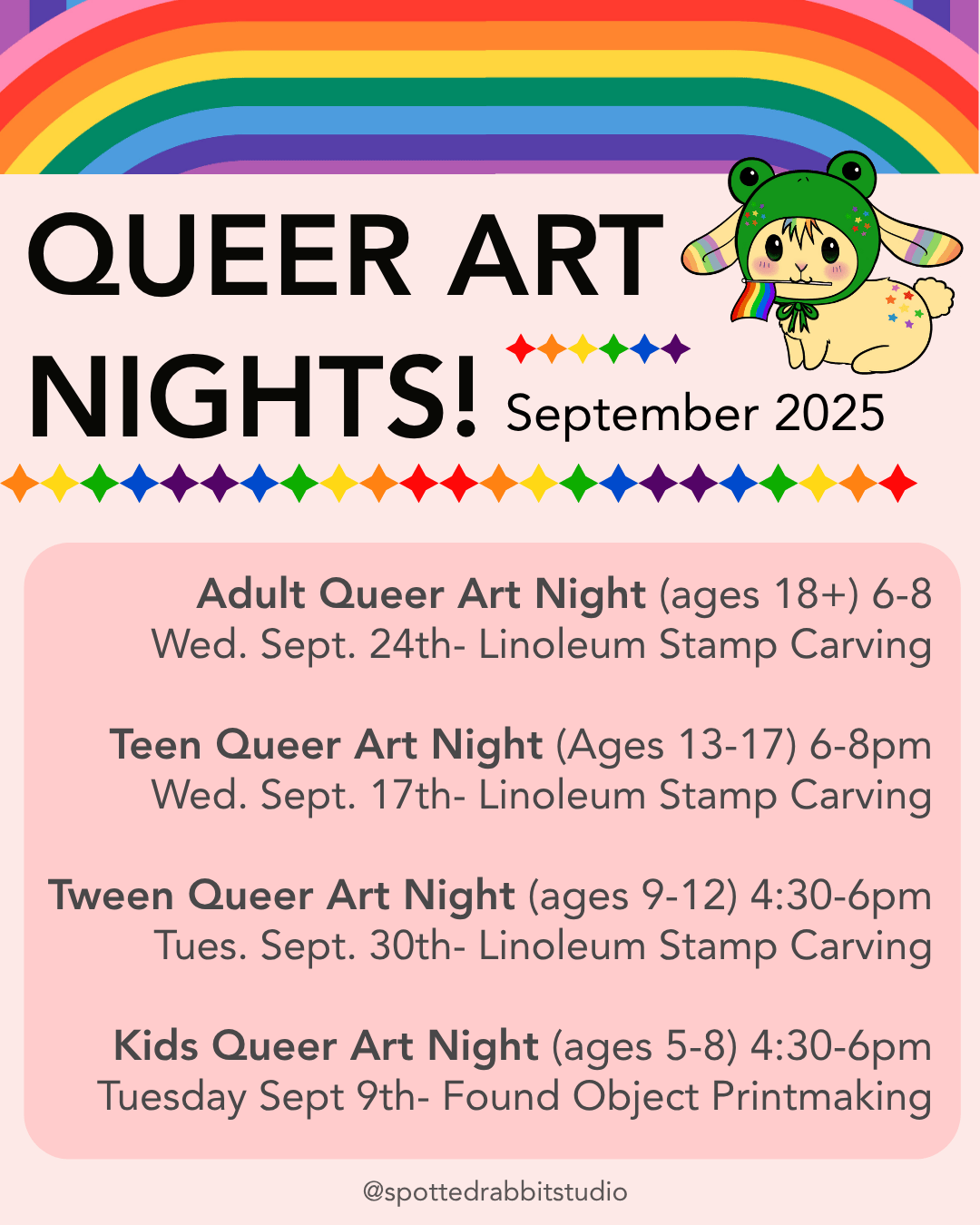 QUEER ART NIGHTS! September 2025

Adult Queer Art Night (ages 18+) 6-8
Wed. Sept. 24th- Linoleum Stamp Carving

Teen Queer Art Night (Ages 13-17) 6-8pm
Wed. Sept. 17th- Linoleum Stamp Carving

Tween Queer Art Night (ages 9-12) 4:30-6pm
Tues. Sept. 30th- Linoleum Stamp Carving

Kids Queer Art Night (ages 5-8) 4:30-6pm
Tuesday Sept 9th- Found Object Printmaking

@spottedrabbitstudio